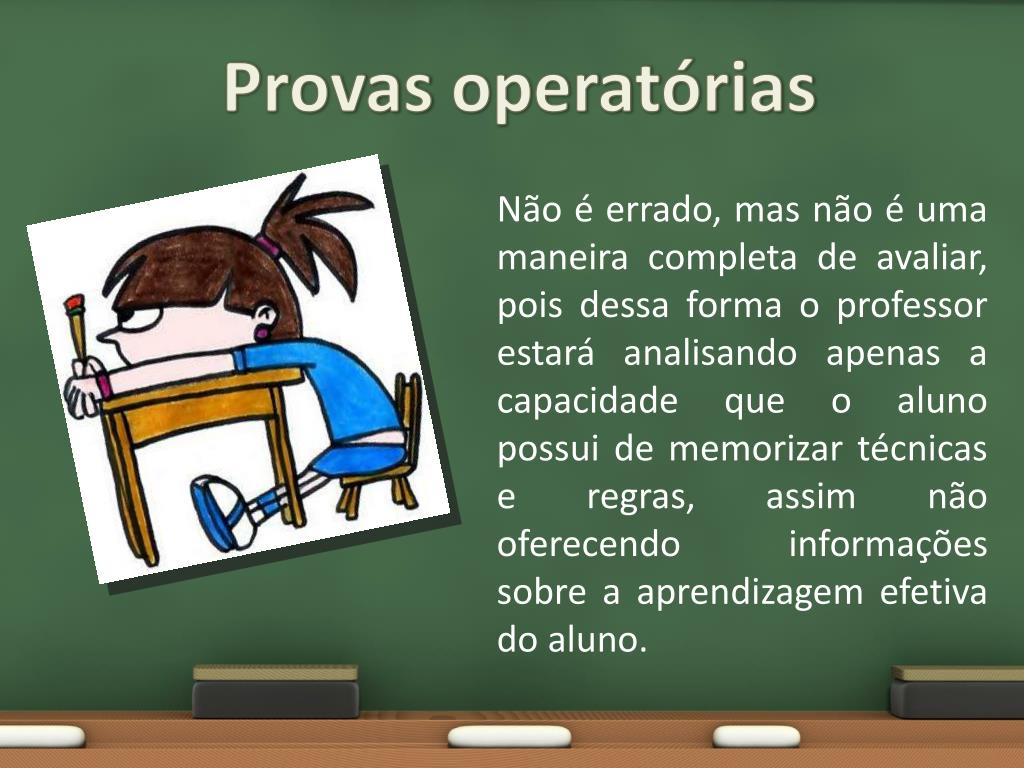 Provas operatórias

Não é errado, mas não é uma maneira completa de avaliar, pois dessa forma o professor estará analisando apenas a capacidade que o aluno possui de memorizar técnicas e regras, assim não oferecendo informações sobre a aprendizagem efetiva do aluno.